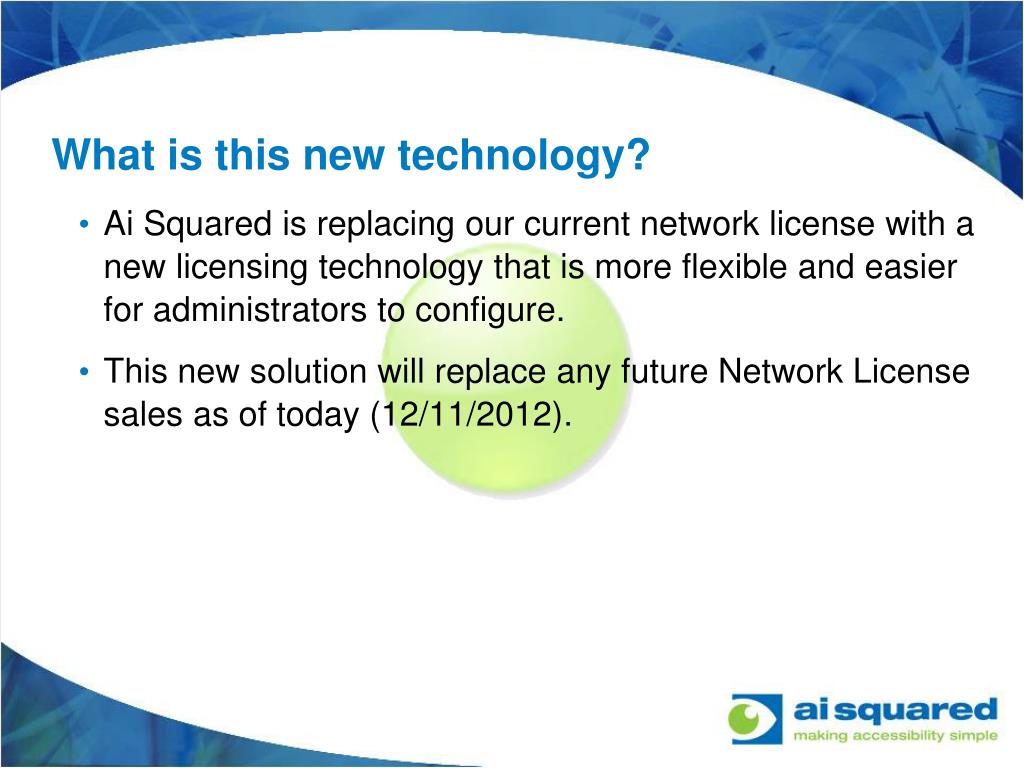 What is this new technology?

• Ai Squared is replacing our current network license with a new licensing technology that is more flexible and easier for administrators to configure.

• This new solution will replace any future Network License sales as of today (12/11/2012).

ai squared
making accessibility simple